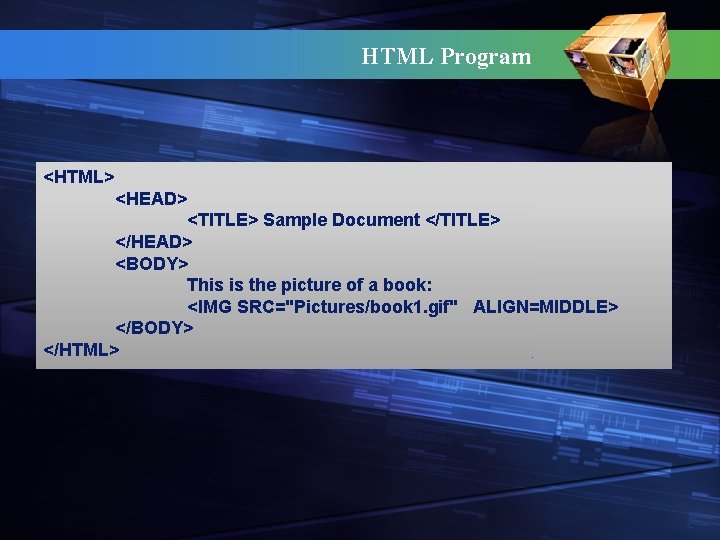 HTML Program

<HTML>
<HEAD>
<TITLE> Sample Document </TITLE>
</HEAD>
<BODY>
This is the picture of a book:
<IMG SRC="Pictures/book1.gif" ALIGN=MIDDLE>
</BODY>
</HTML>